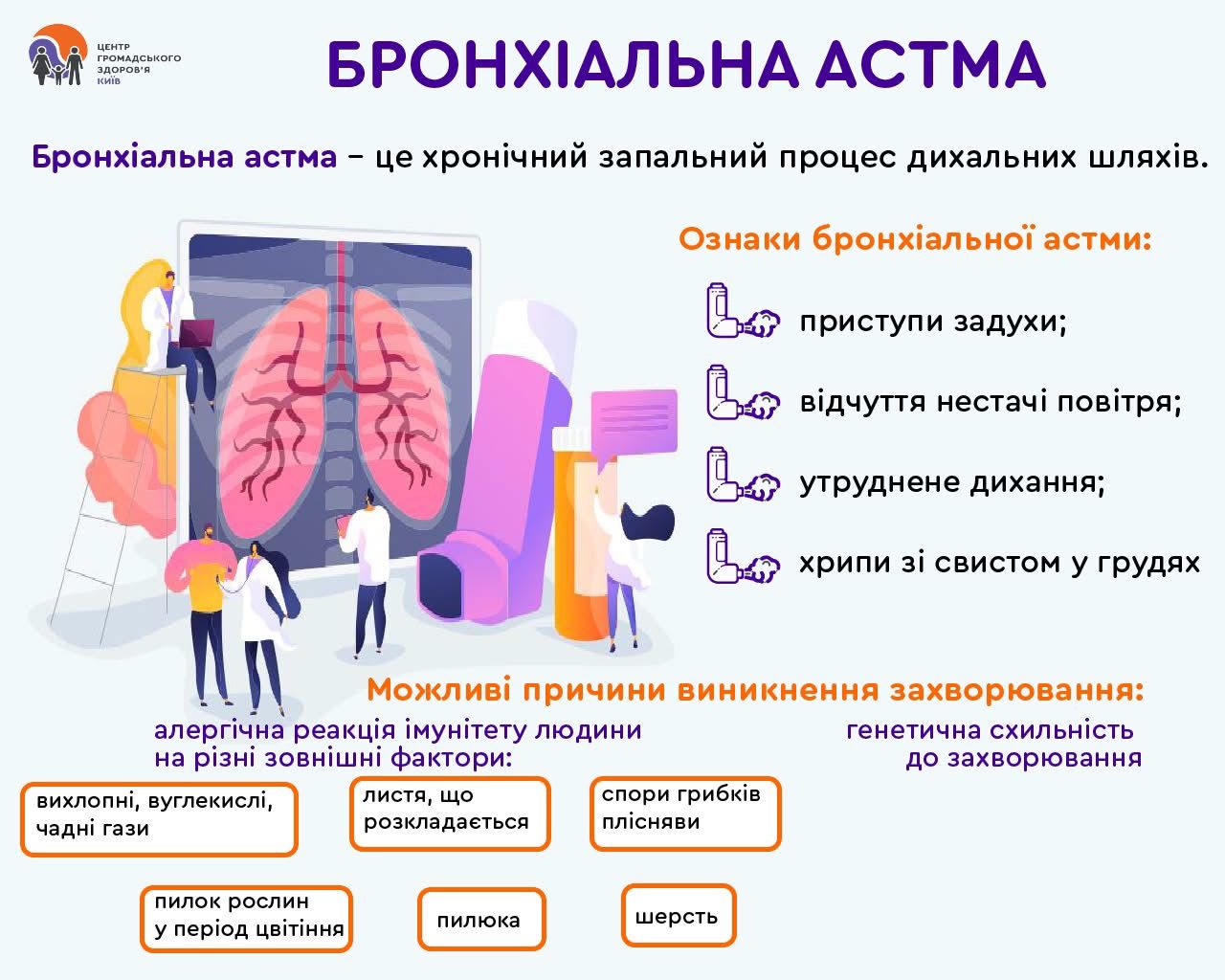 ЦЕНТР ГРОМАДСЬКОГО ЗДОРОВ'Я КИЇВ

БРОНХІАЛЬНА АСТМА

Бронхіальна астма – це хронічний запальний процес дихальних шляхів.

Ознаки бронхіальної астми:

приступи задухи;

відчуття нестачі повітря;

утруднене дихання;

хрипи зі свистом у грудях

Можливі причини виникнення захворювання:

алергічна реакція імунітету людини на різні зовнішні фактори:

генетична схильність до захворювання

вихлопні, вуглекислі, чадні гази

листя, що розкладається

спори грибків плісняви

пилок рослин у період цвітіння

пилюка

шерсть